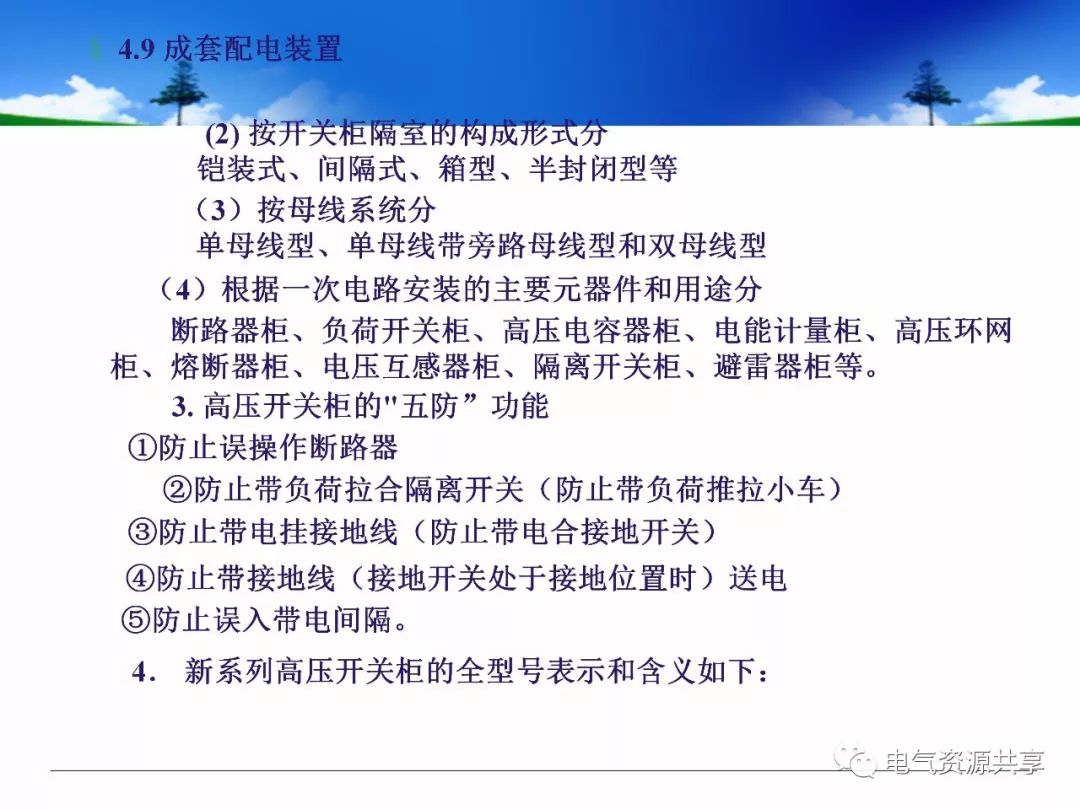 § 4.9 成套配电装置

(2) 按开关柜隔室的构成形式分
铠装式、间隔式、箱型、半封闭型等

（3）按母线系统分
单母线型、单母线带旁路母线型和双母线型

（4）根据一次电路安装的主要元器件和用途分
断路器柜、负荷开关柜、高压电容器柜、电能计量柜、高压环网柜、熔断器柜、电压互感器柜、隔离开关柜、避雷器柜等。

3. 高压开关柜的"五防”功能
①防止误操作断路器
②防止带负荷拉合隔离开关（防止带负荷推拉小车）
③防止带电挂接地线（防止带电合接地开关）
④防止带接地线（接地开关处于接地位置时）送电
⑤防止误入带电间隔。

4. 新系列高压开关柜的全型号表示和含义如下：

电气资源共享